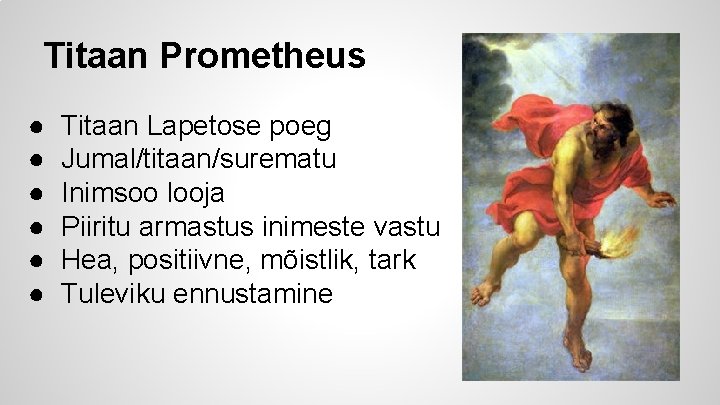 Titaan Prometheus

● Titaan Lapetose poeg
● Jumal/titaan/surematu
● Inimsoo looja
● Piiritu armastus inimeste vastu
● Hea, positiivne, mõistlik, tark
● Tuleviku ennustamine